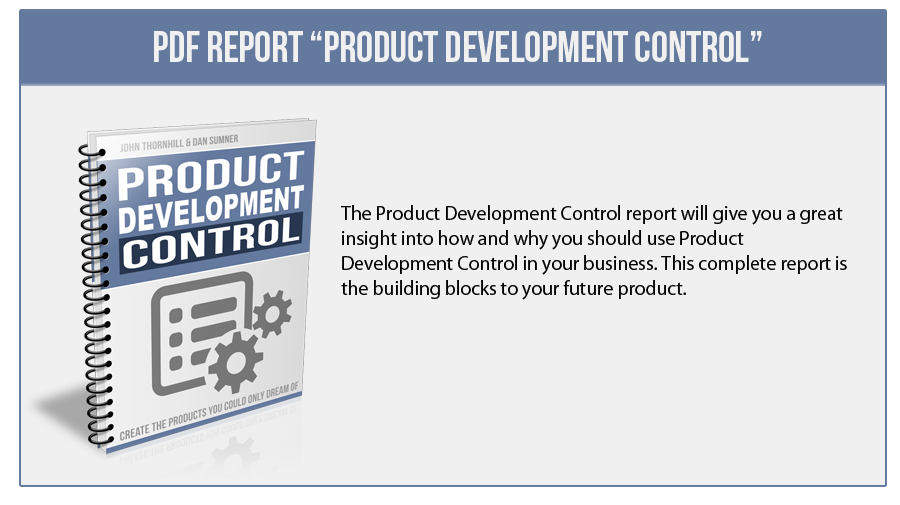 PDF REPORT “PRODUCT DEVELOPMENT CONTROL”

JOHN THORNHILL & DAN SUMNER

PRODUCT DEVELOPMENT CONTROL

CREATE THE PRODUCTS YOU COULD ONLY DREAM OF

The Product Development Control report will give you a great insight into how and why you should use Product Development Control in your business. This complete report is the building blocks to your future product.